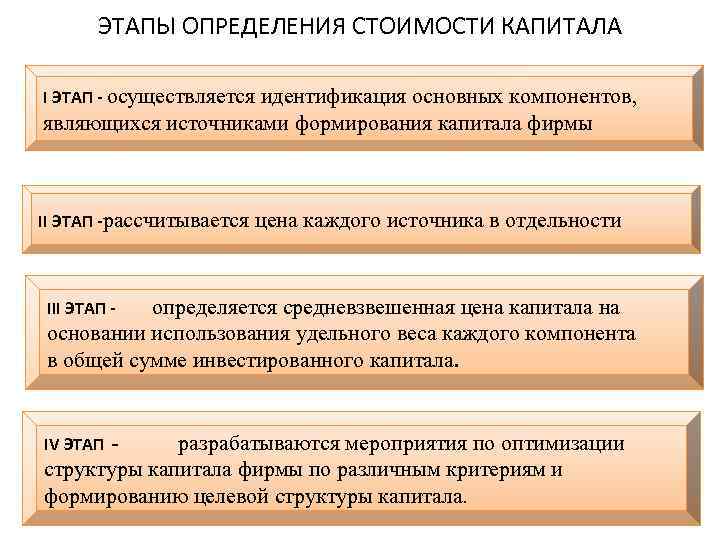 ЭТАПЫ ОПРЕДЕЛЕНИЯ СТОИМОСТИ КАПИТАЛА

I ЭТАП - осуществляется идентификация основных компонентов, являющихся источниками формирования капитала фирмы

II ЭТАП -рассчитывается цена каждого источника в отдельности

III ЭТАП - определяется средневзвешенная цена капитала на основании использования удельного веса каждого компонента в общей сумме инвестированного капитала.

IV ЭТАП - разрабатываются мероприятия по оптимизации структуры капитала фирмы по различным критериям и формированию целевой структуры капитала.